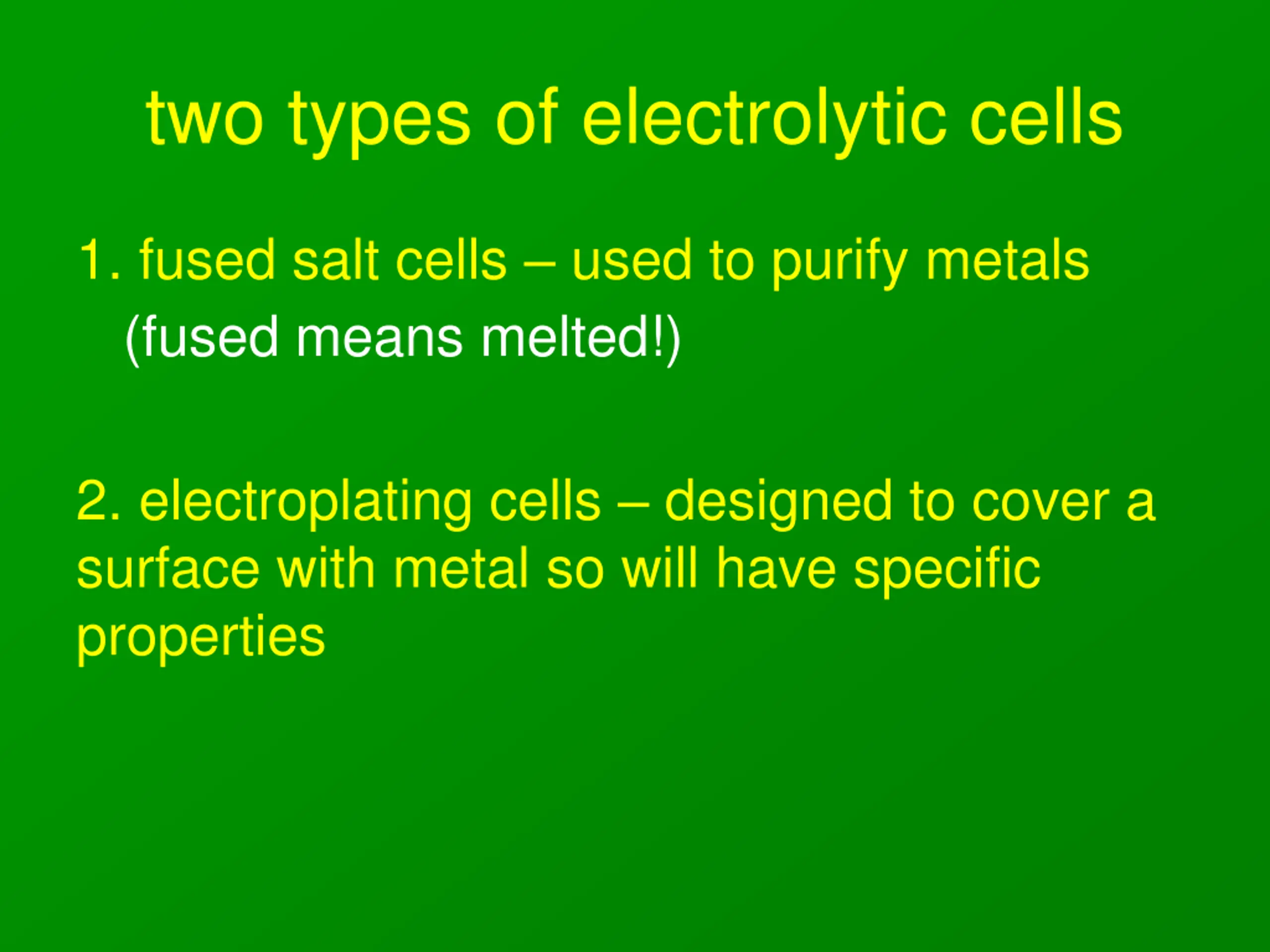 two types of electrolytic cells

1. fused salt cells – used to purify metals
(fused means melted!)

2. electroplating cells – designed to cover a surface with metal so will have specific properties